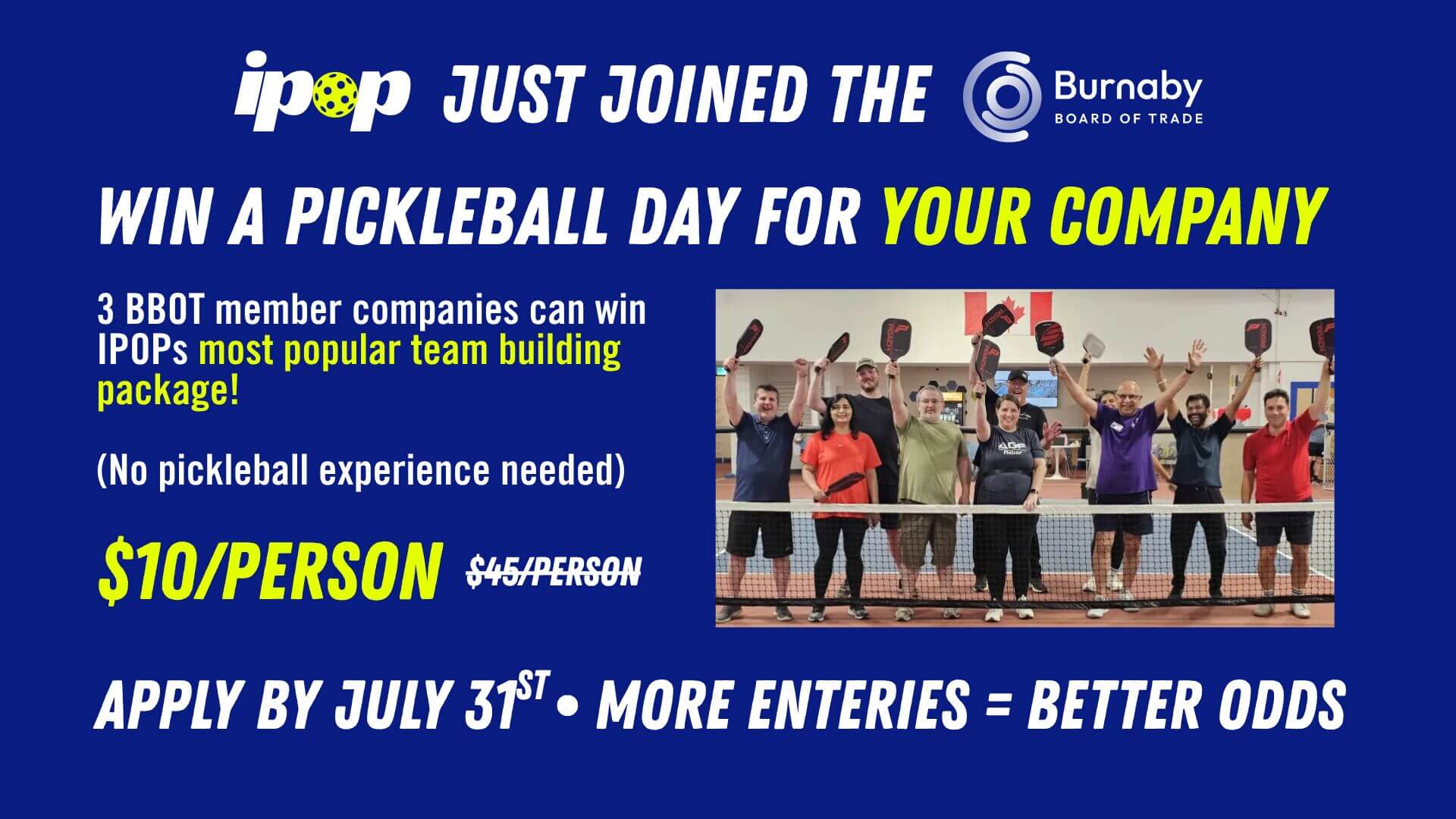 ipop JUST JOINED THE Burnaby BOARD OF TRADE

WIN A PICKLEBALL DAY FOR YOUR COMPANY

3 BBOT member companies can win IPOPs most popular team building package!

(No pickleball experience needed)

$10/PERSON $45/PERSON

APPLY BY JULY 31ST • MORE ENTERIES = BETTER ODDS